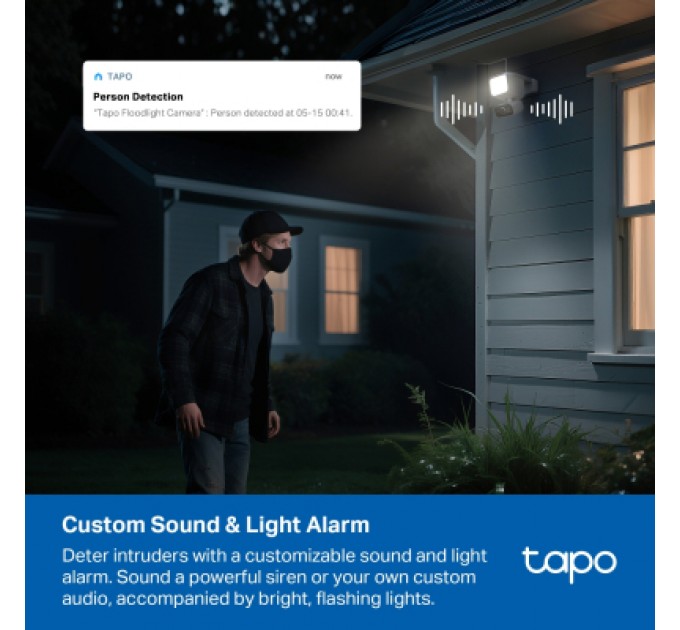 TAPO now
Person Detection
"Tapo Floodlight Camera" : Person detected at 05-15 00:41.

Custom Sound & Light Alarm
Deter intruders with a customizable sound and light alarm. Sound a powerful siren or your own custom audio, accompanied by bright, flashing lights.

tapo